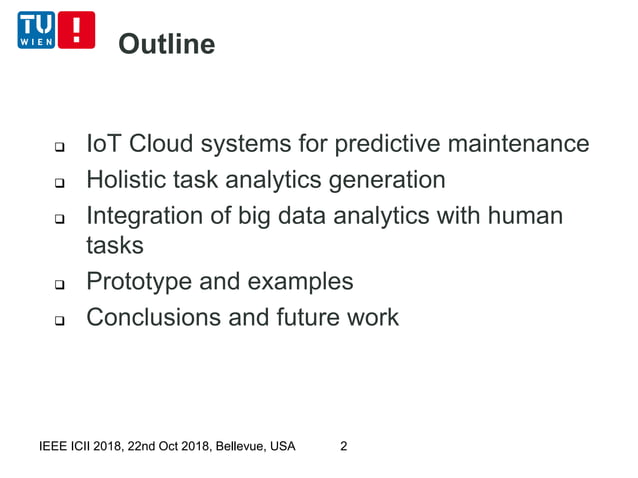 TU WIEN

Outline

- IoT Cloud systems for predictive maintenance
- Holistic task analytics generation
- Integration of big data analytics with human tasks
- Prototype and examples
- Conclusions and future work

IEEE ICII 2018, 22nd Oct 2018, Bellevue, USA 2